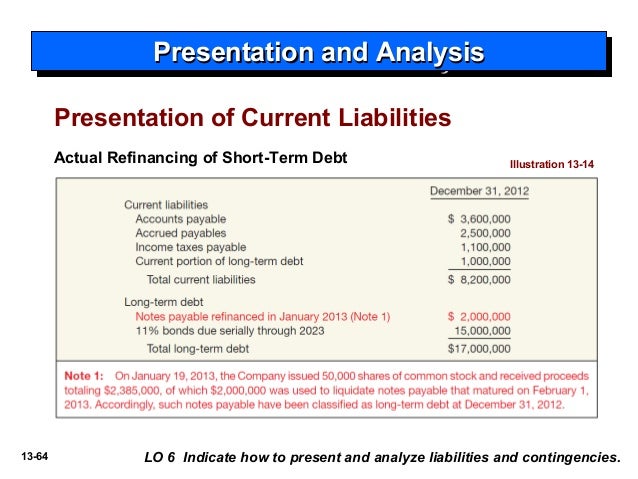 Presentation and Analysis

Presentation of Current Liabilities

Actual Refinancing of Short-Term Debt

Illustration 13-14

| | December 31, 2012 |
|---|---|
| Current liabilities | |
| Accounts payable | \$ 3,600,000 |
| Accrued payables | 2,500,000 |
| Income taxes payable | 1,100,000 |
| Current portion of long-term debt | 1,000,000 |
| Total current liabilities | \$ 8,200,000 |
| Long-term debt | |
| Notes payable refinanced in January 2013 (Note 1) | \$ 2,000,000 |
| 11% bonds due serially through 2023 | 15,000,000 |
| Total long-term debt | \$17,000,000 |

Note 1: On January 19, 2013, the Company issued 50,000 shares of common stock and received proceeds totaling \$2,385,000, of which \$2,000,000 was used to liquidate notes payable that matured on February 1, 2013. Accordingly, such notes payable have been classified as long-term debt at December 31, 2012.

13-64

LO 6 Indicate how to present and analyze liabilities and contingencies.